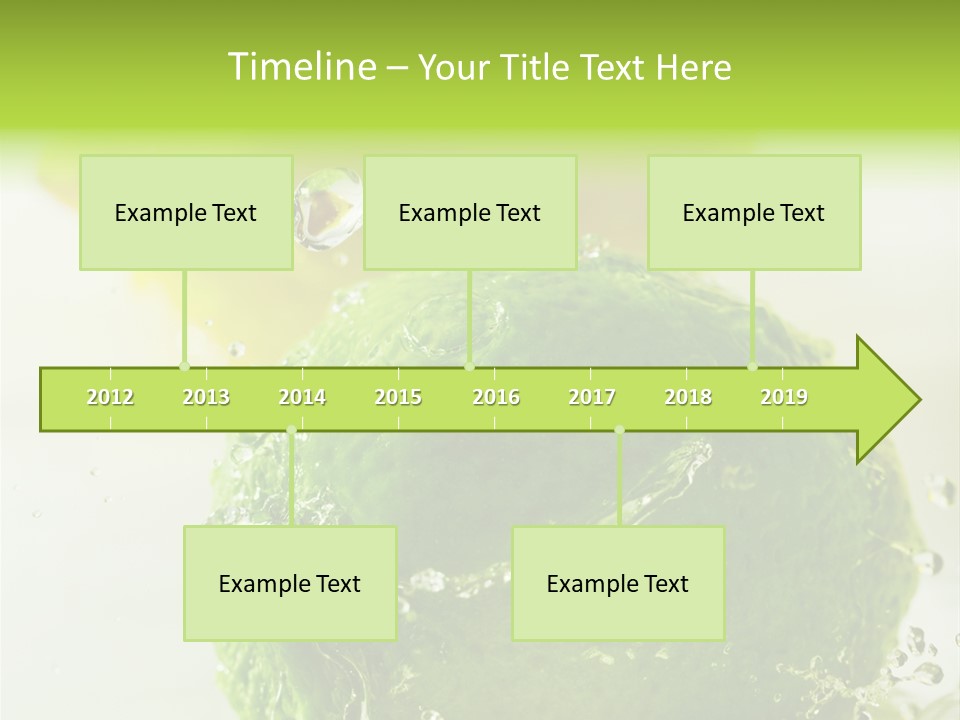 Timeline – Your Title Text Here

Example Text

Example Text

Example Text

2012 2013 2014 2015 2016 2017 2018 2019

Example Text

Example Text